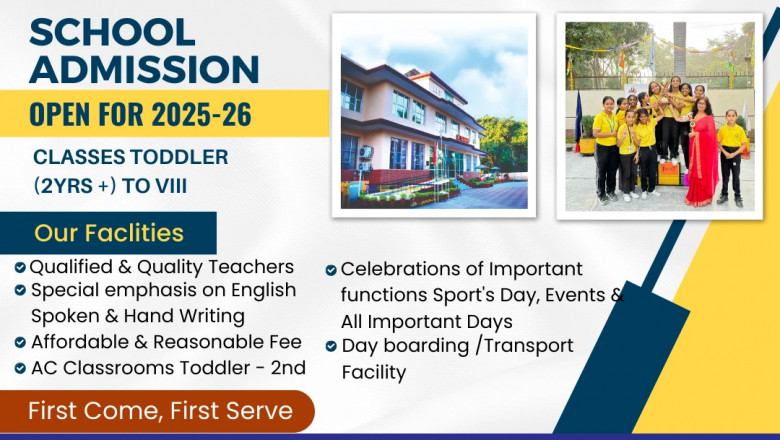 SCHOOL ADMISSION

OPEN FOR 2025-26

CLASSES TODDLER (2YRS +) TO VIII

Our Faclities

Qualified & Quality Teachers

Special emphasis on English Spoken & Hand Writing

Affordable & Reasonable Fee

AC Classrooms Toddler - 2nd

Celebrations of Important functions Sport's Day, Events & All Important Days

Day boarding /Transport Facility

First Come, First Serve